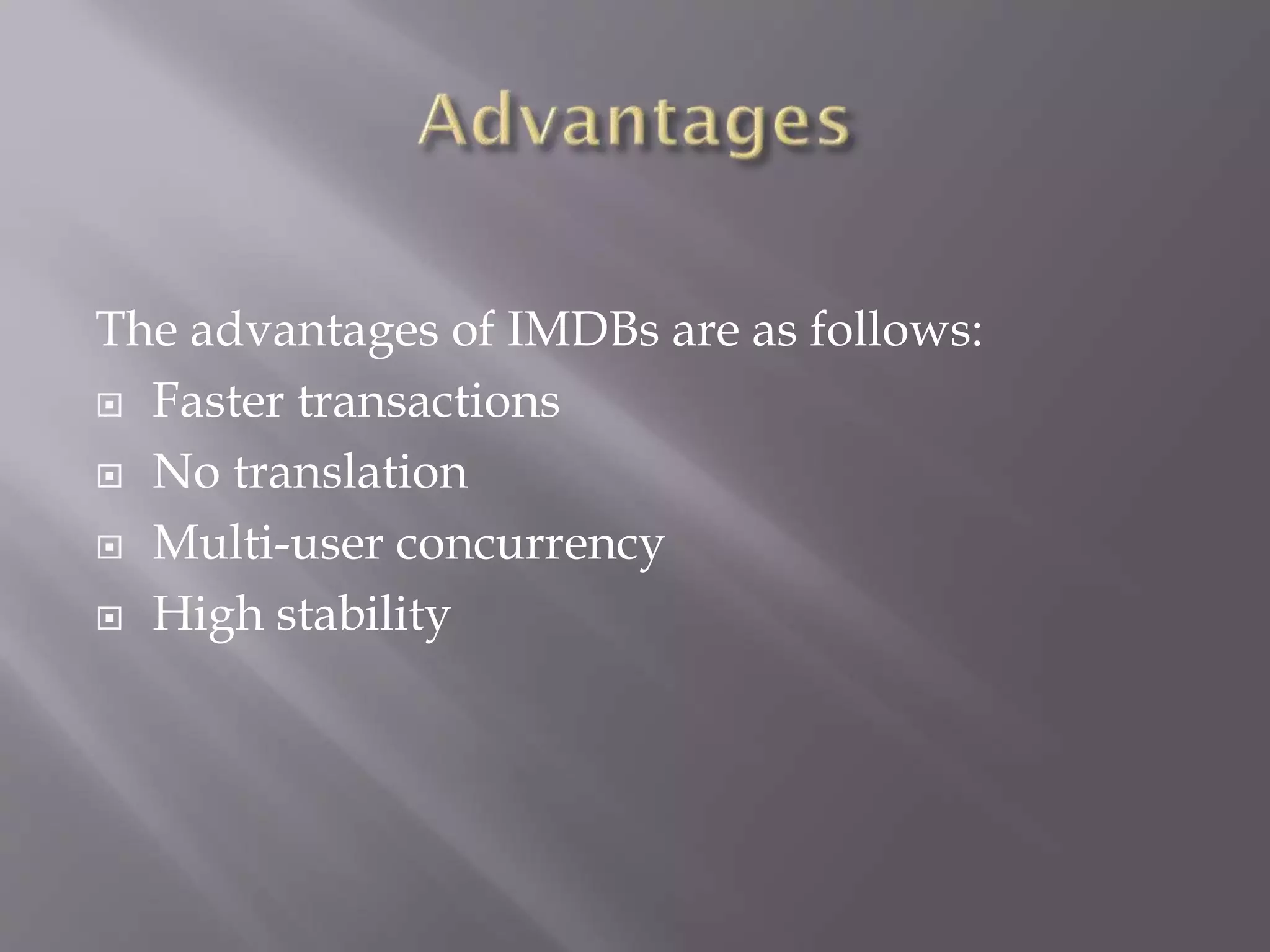 Advantages

The advantages of IMDBs are as follows:
- Faster transactions
- No translation
- Multi-user concurrency
- High stability